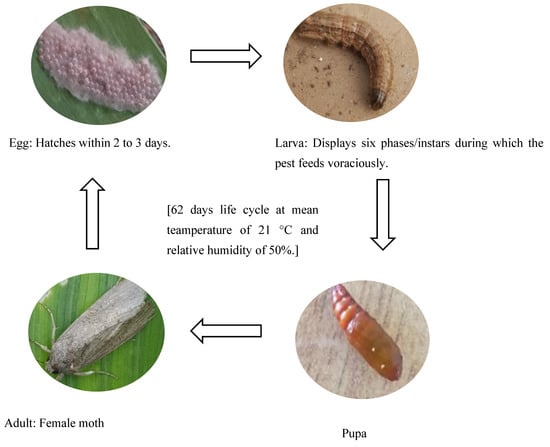 Egg: Hatches within 2 to 3 days.

Larva: Displays six phases/instars during which the pest feeds voraciously.

[62 days life cycle at mean teamperature of 21 °C and relative humidity of 50%.]

Adult: Female moth

Pupa